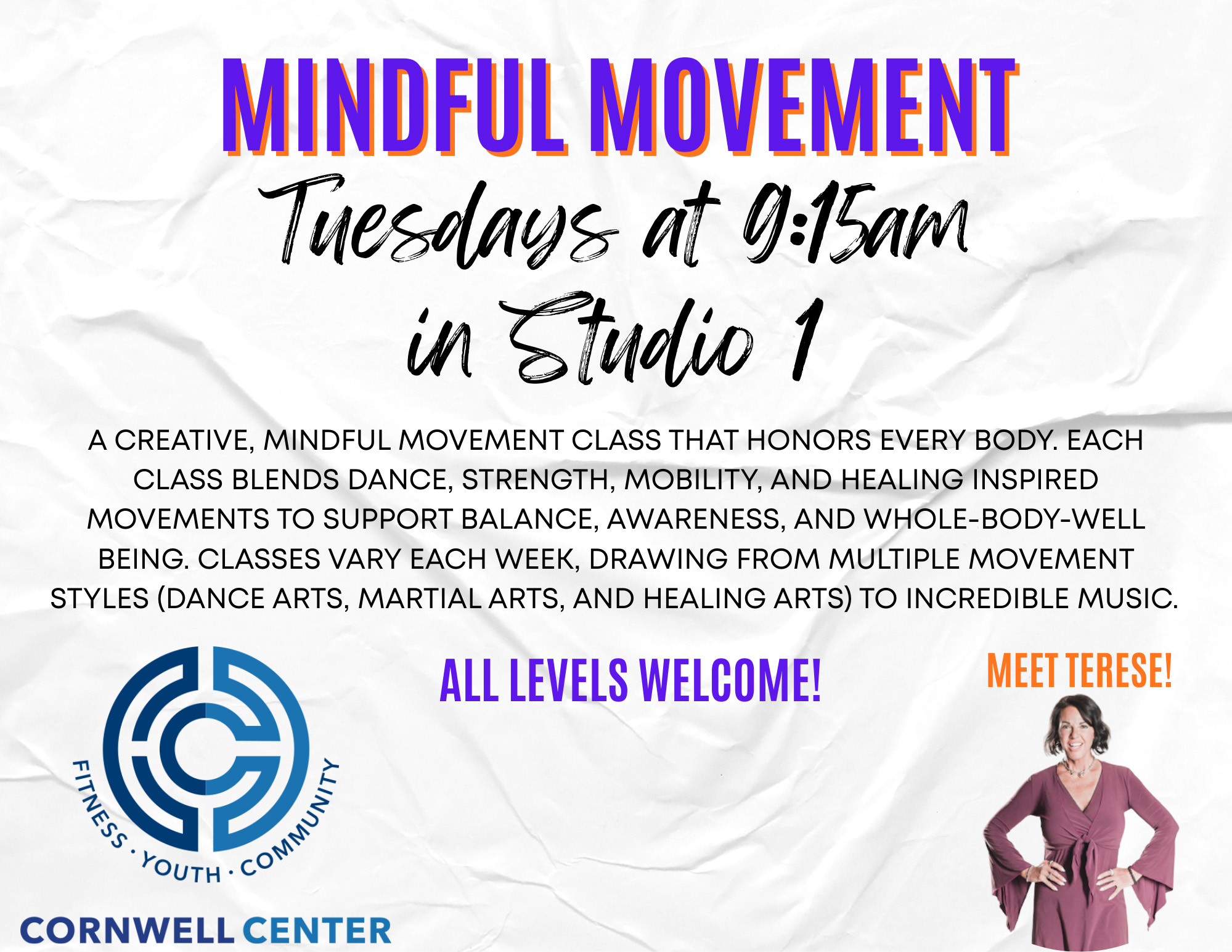 MINDFUL MOVEMENT

Tuesdays at 9:15am in Studio 1

A CREATIVE, MINDFUL MOVEMENT CLASS THAT HONORS EVERY BODY. EACH CLASS BLENDS DANCE, STRENGTH, MOBILITY, AND HEALING INSPIRED MOVEMENTS TO SUPPORT BALANCE, AWARENESS, AND WHOLE-BODY-WELL BEING. CLASSES VARY EACH WEEK, DRAWING FROM MULTIPLE MOVEMENT STYLES (DANCE ARTS, MARTIAL ARTS, AND HEALING ARTS) TO INCREDIBLE MUSIC.

ALL LEVELS WELCOME!

MEET TERESE!

FITNESS · YOUTH · COMMUNITY

CORNWELL CENTER